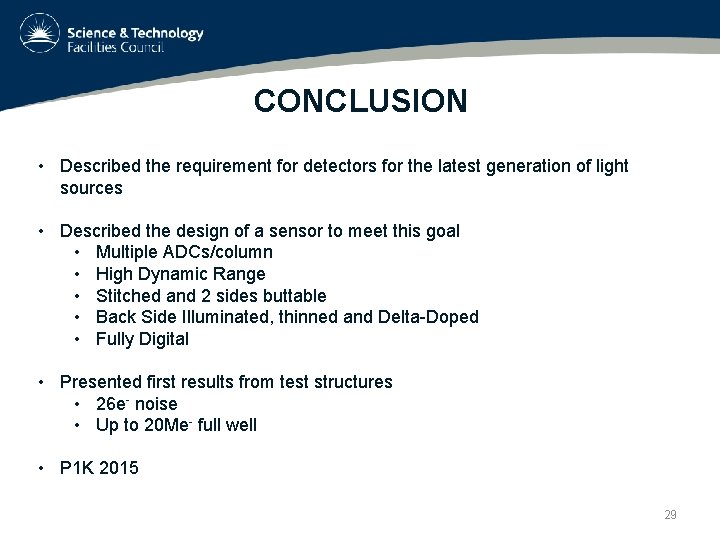 Science & Technology Facilities Council

CONCLUSION

• Described the requirement for detectors for the latest generation of light sources

• Described the design of a sensor to meet this goal
  • Multiple ADCs/column
  • High Dynamic Range
  • Stitched and 2 sides buttable
  • Back Side Illuminated, thinned and Delta-Doped
  • Fully Digital

• Presented first results from test structures
  • 26e$^-$ noise
  • Up to 20Me$^-$ full well

• P1K 2015

29